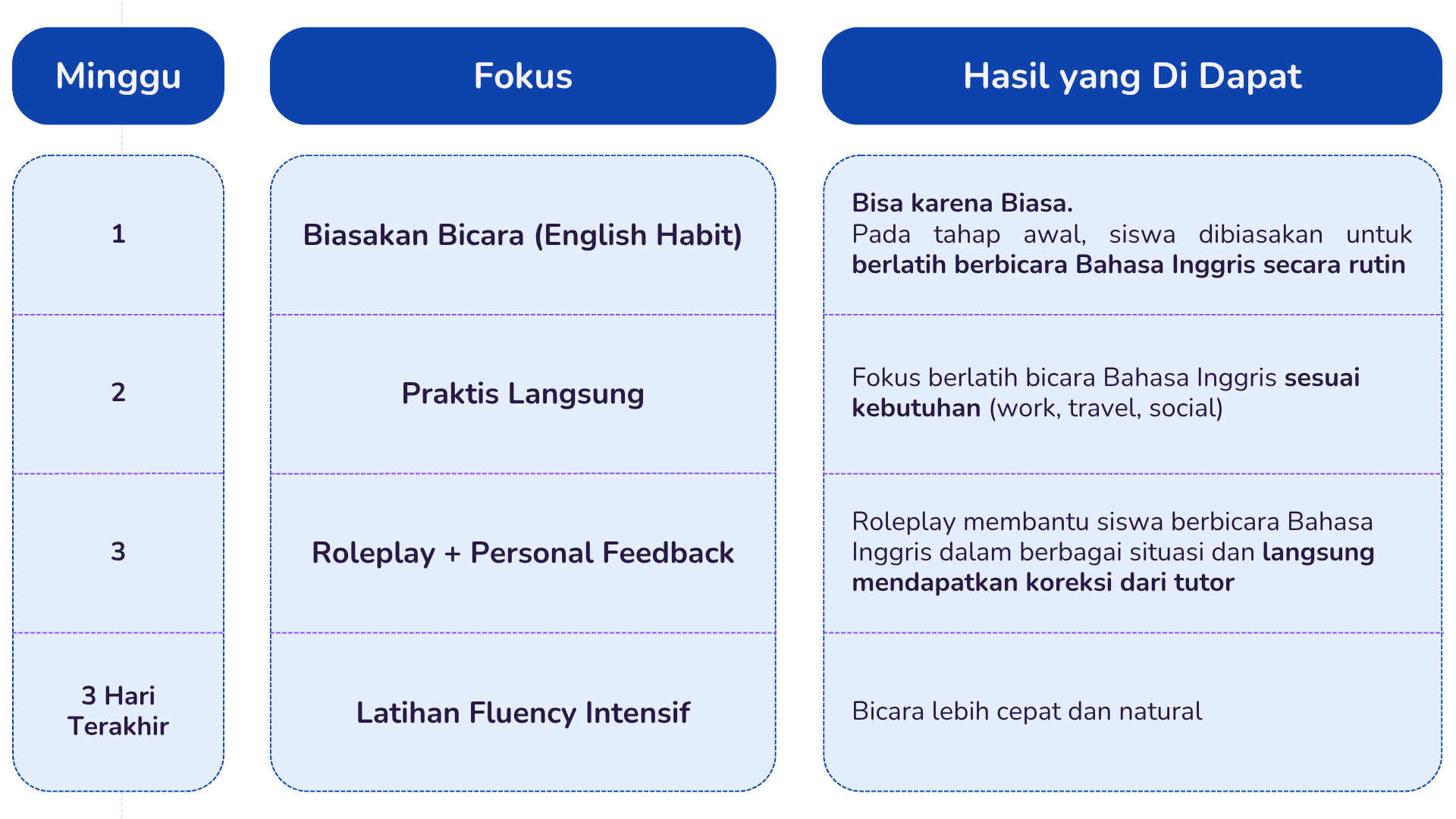 | Minggu | Fokus | Hasil yang Di Dapat |
|---|---|---|
| 1 | Biasakan Bicara (English Habit) | Bisa karena Biasa. Pada tahap awal, siswa dibiasakan untuk berlatih berbicara Bahasa Inggris secara rutin |
| 2 | Praktis Langsung | Fokus berlatih bicara Bahasa Inggris sesuai kebutuhan (work, travel, social) |
| 3 | Roleplay + Personal Feedback | Roleplay membantu siswa berbicara Bahasa Inggris dalam berbagai situasi dan langsung mendapatkan koreksi dari tutor |
| 3 Hari Terakhir | Latihan Fluency Intensif | Bicara lebih cepat dan natural |